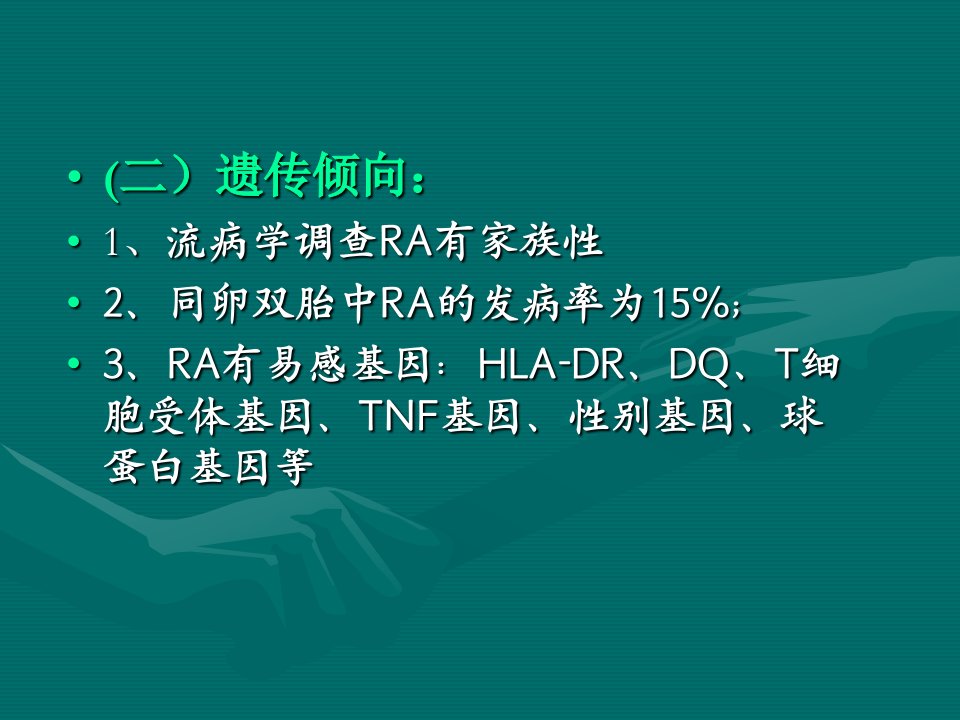 • (二）遗传倾向：
• 1、流病学调查RA有家族性
• 2、同卵双胎中RA的发病率为15%;
• 3、RA有易感基因：HLA-DR、DQ、T细胞受体基因、TNF基因、性别基因、球蛋白基因等